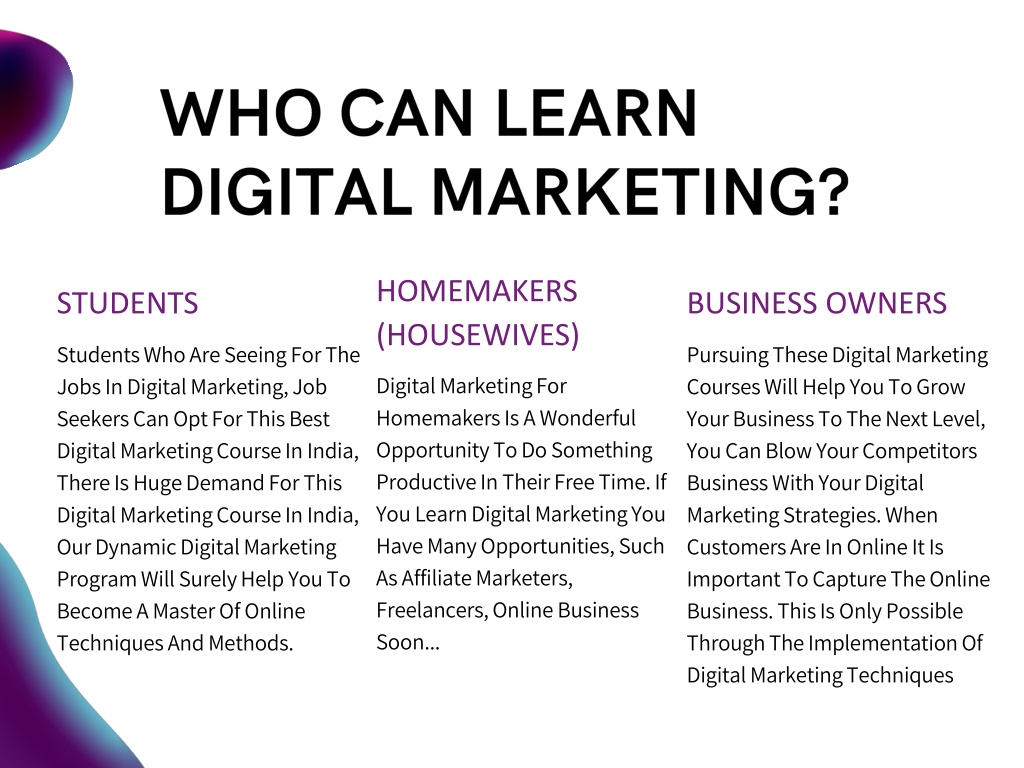 WHO CAN LEARN DIGITAL MARKETING?

STUDENTS

Students Who Are Seeing For The Jobs In Digital Marketing, Job Seekers Can Opt For This Best Digital Marketing Course In India, There Is Huge Demand For This Digital Marketing Course In India, Our Dynamic Digital Marketing Program Will Surely Help You To Become A Master Of Online Techniques And Methods.

HOMEMAKERS (HOUSEWIVES)

Digital Marketing For Homemakers Is A Wonderful Opportunity To Do Something Productive In Their Free Time. If You Learn Digital Marketing You Have Many Opportunities, Such As Affiliate Marketers, Freelancers, Online Business Soon...

BUSINESS OWNERS

Pursuing These Digital Marketing Courses Will Help You To Grow Your Business To The Next Level, You Can Blow Your Competitors Business With Your Digital Marketing Strategies. When Customers Are In Online It Is Important To Capture The Online Business. This Is Only Possible Through The Implementation Of Digital Marketing Techniques